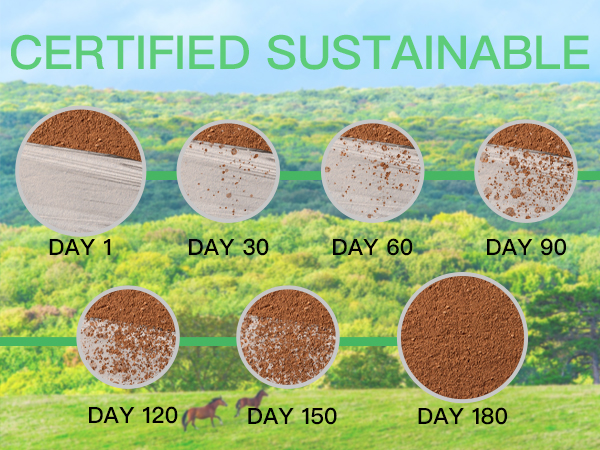 CERTIFIED SUSTAINABLE

DAY 1

DAY 30

DAY 60

DAY 90

DAY 120

DAY 150

DAY 180